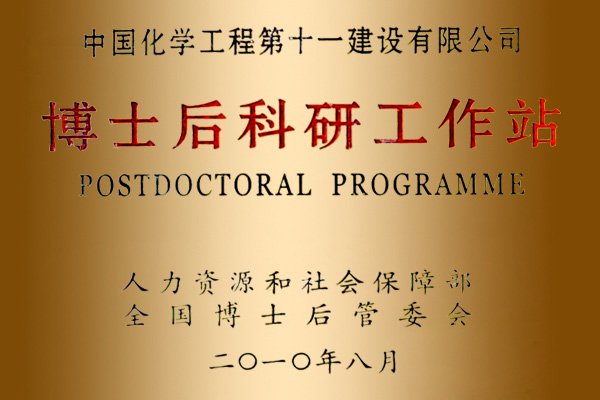 中国化学工程第十一建设有限公司

博士后科研工作站

POSTDOCTORAL PROGRAMME

人力资源和社会保障部
全国博士后管委会

二〇一〇年八月